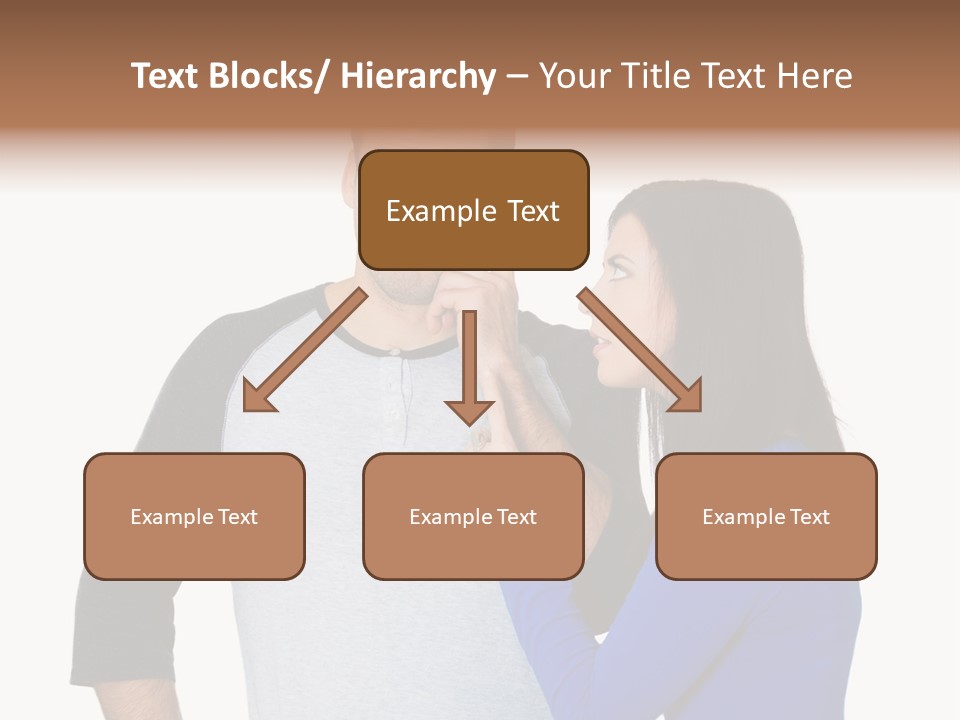 Text Blocks/ Hierarchy – Your Title Text Here

Example Text

Example Text

Example Text

Example Text